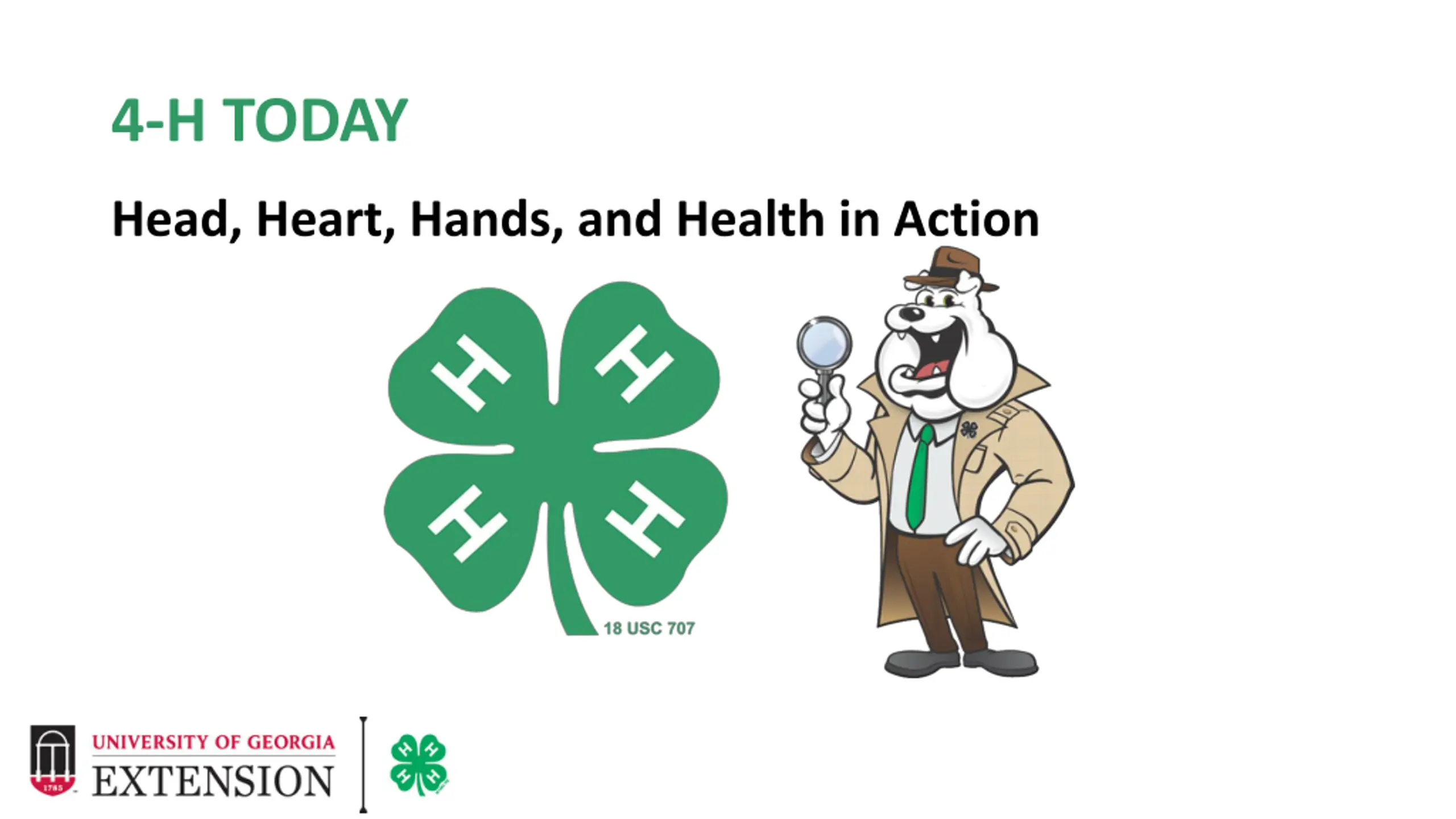 4-H TODAY

Head, Heart, Hands, and Health in Action

H H H H

18 USC 707

1785

UNIVERSITY OF GEORGIA
EXTENSION

H H H H